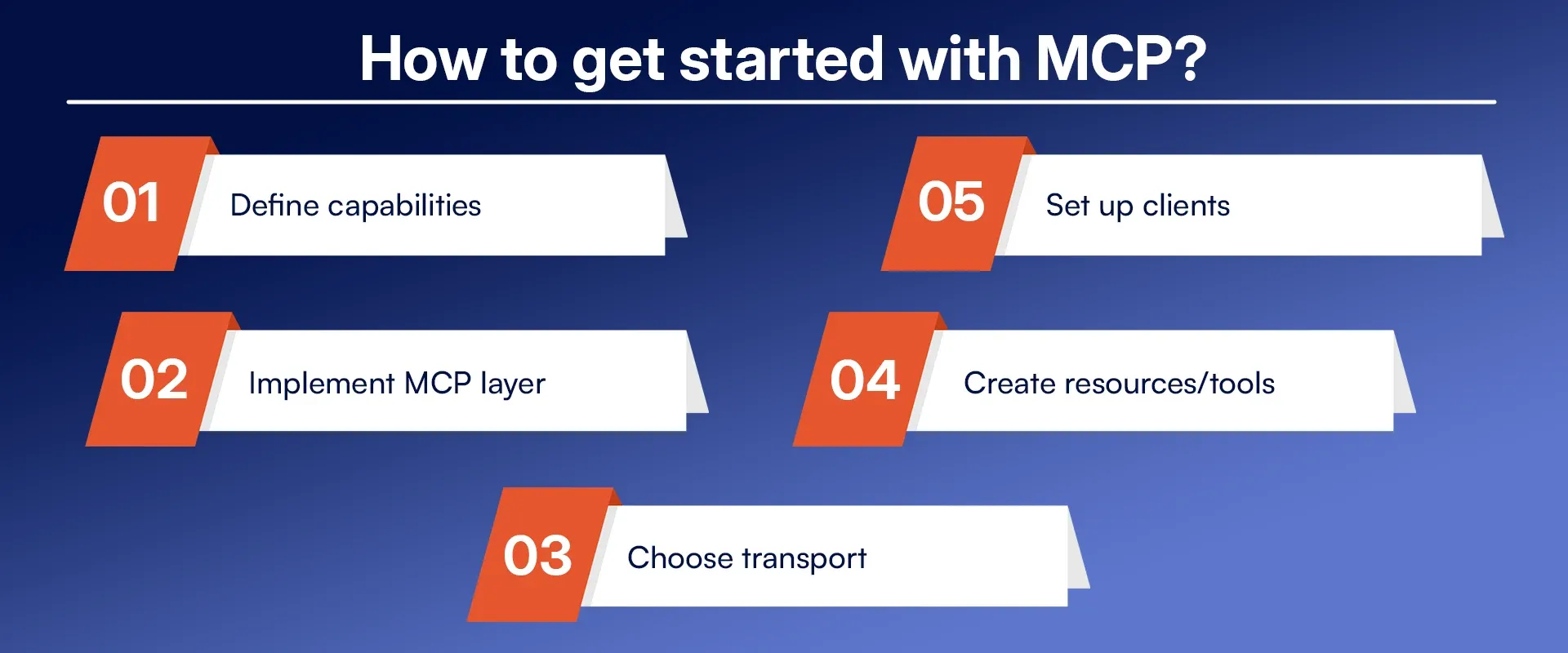 How to get started with MCP?

01 Define capabilities

02 Implement MCP layer

03 Choose transport

04 Create resources/tools

05 Set up clients